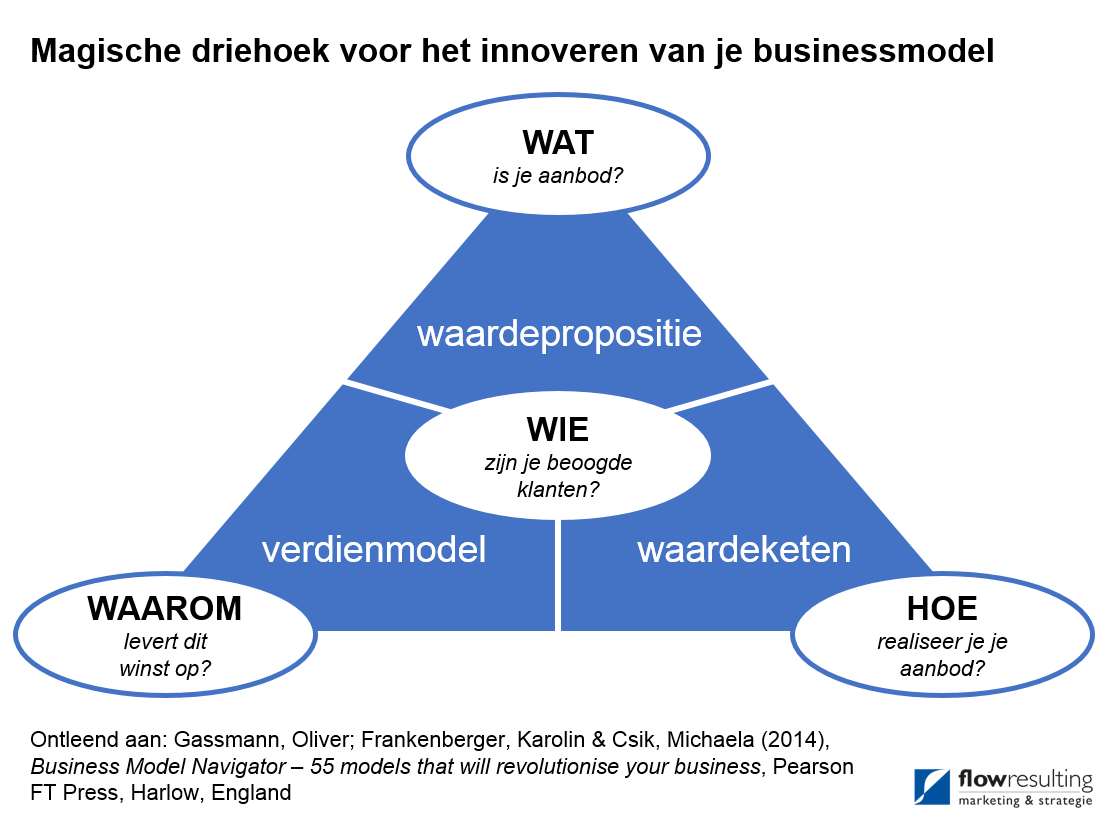 Magische driehoek voor het innoveren van je businessmodel

WAT
is je aanbod?

waardepropositie

WIE
zijn je beoogde klanten?

verdienmodel

waardeketen

WAAROM
levert dit winst op?

HOE
realiseer je je aanbod?

Ontleend aan: Gassmann, Oliver; Frankenberger, Karolin & Csik, Michaela (2014), Business Model Navigator – 55 models that will revolutionise your business, Pearson FT Press, Harlow, England

flowresulting
marketing & strategie